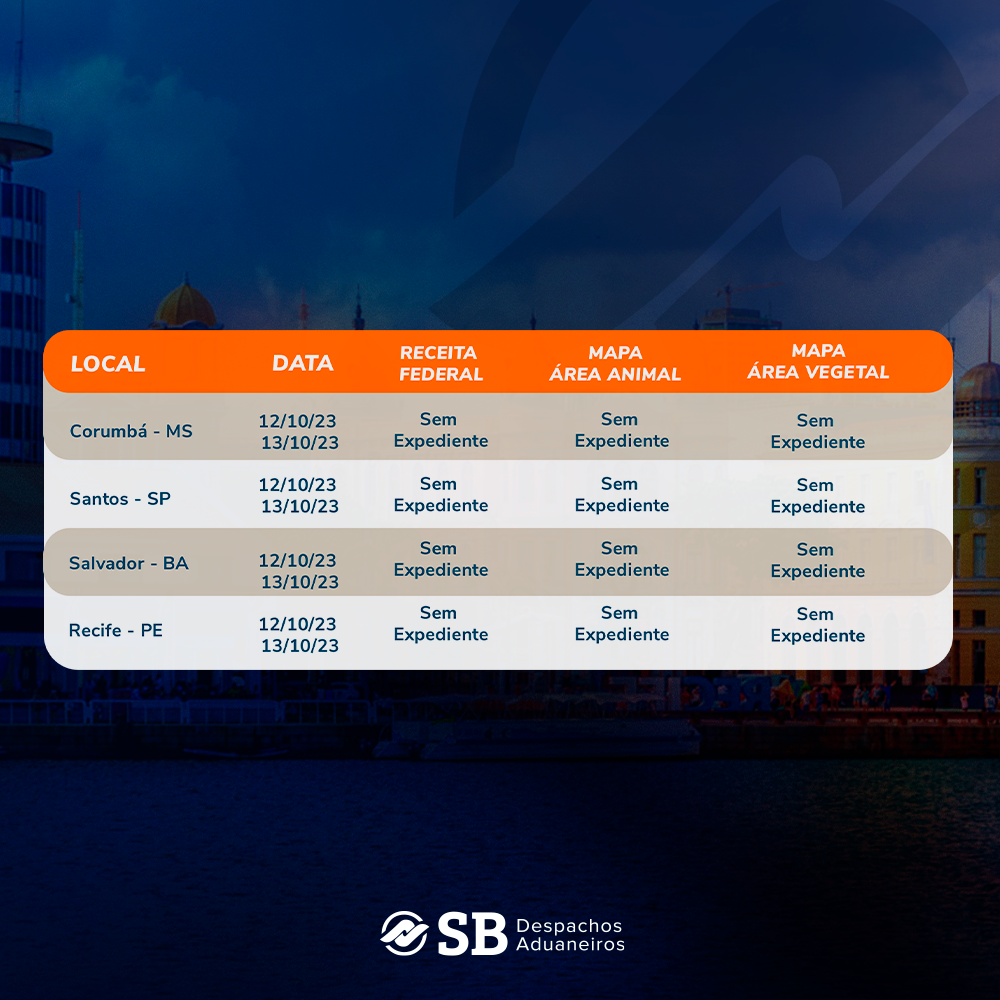 | LOCAL | DATA | RECEITA FEDERAL | MAPA ÁREA ANIMAL | MAPA ÁREA VEGETAL |
|---|---|---|---|---|
| Corumbá - MS | 12/10/23 13/10/23 | Sem Expediente | Sem Expediente | Sem Expediente |
| Santos - SP | 12/10/23 13/10/23 | Sem Expediente | Sem Expediente | Sem Expediente |
| Salvador - BA | 12/10/23 13/10/23 | Sem Expediente | Sem Expediente | Sem Expediente |
| Recife - PE | 12/10/23 13/10/23 | Sem Expediente | Sem Expediente | Sem Expediente |

SB Despachos Aduaneiros